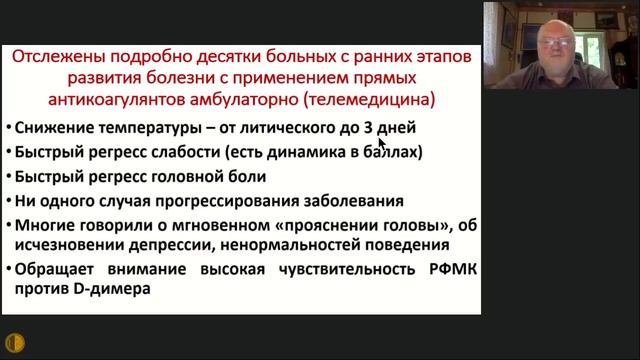 Отслежены подробно десятки больных с ранних этапов развития болезни с применением прямых антикоагулянтов амбулаторно (телемедицина)

• Снижение температуры – от литического до 3 дней
• Быстрый регресс слабости (есть динамика в баллах)
• Быстрый регресс головной боли
• Ни одного случая прогрессирования заболевания
• Многие говорили о мгновенном «прояснении головы», об исчезновении депрессии, ненормальностей поведения
• Обращает внимание высокая чувствительность РФМК против D-димера